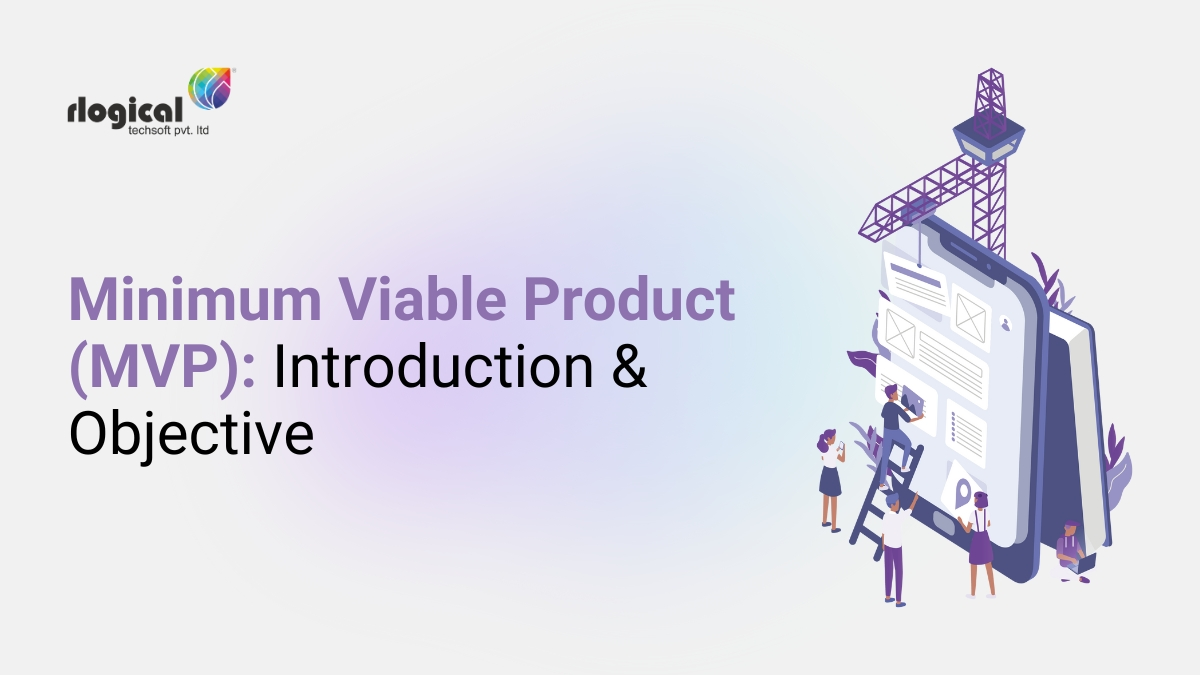 rlogical
techsoft pvt. ltd

Minimum Viable Product (MVP): Introduction & Objective